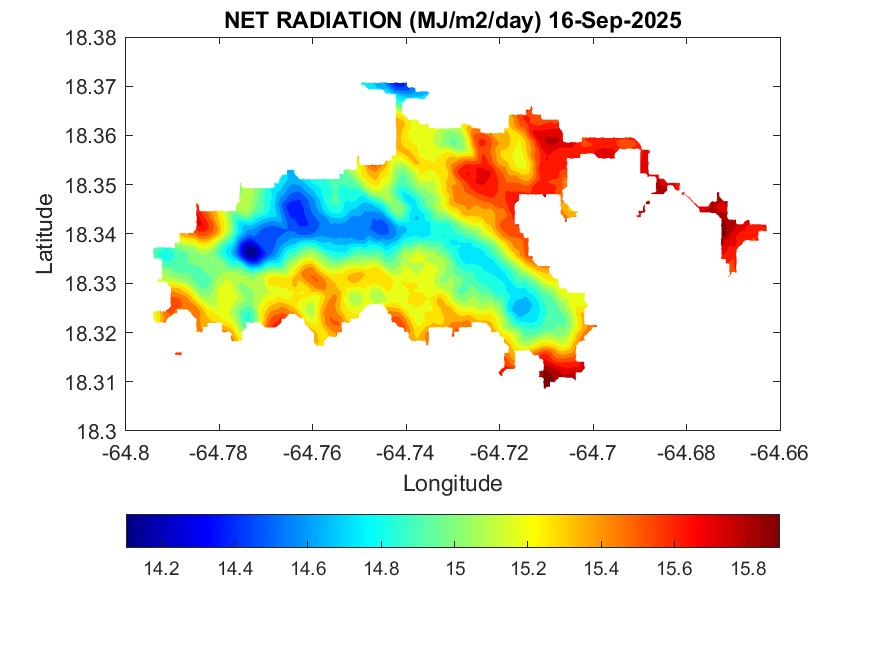 NET RADIATION (MJ/m2/day) 16-Sep-2025

18.38
18.37
18.36
18.35
18.34
18.33
18.32
18.31
18.3

Latitude

-64.8 -64.78 -64.76 -64.74 -64.72 -64.7 -64.68 -64.66

Longitude

14.2 14.4 14.6 14.8 15 15.2 15.4 15.6 15.8